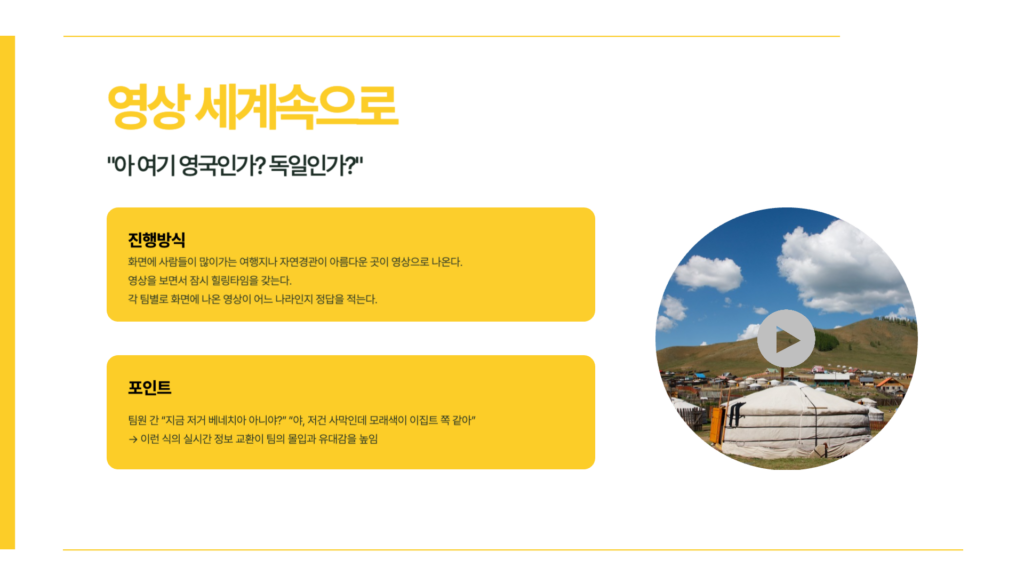 영상 세계속으로

"아 여기 영국인가? 독일인가?"

진행방식

화면에 사람들이 많이가는 여행지나 자연경관이 아름다운 곳이 영상으로 나온다.
영상을 보면서 잠시 힐링타임을 갖는다.
각 팀별로 화면에 나온 영상이 어느 나라인지 정답을 적는다.

포인트

팀원 간 "지금 저거 베네치아 아니야?" "야, 저건 사막인데 모래색이 이집트 쪽 같아"
→ 이런 식의 실시간 정보 교환이 팀의 몰입과 유대감을 높임